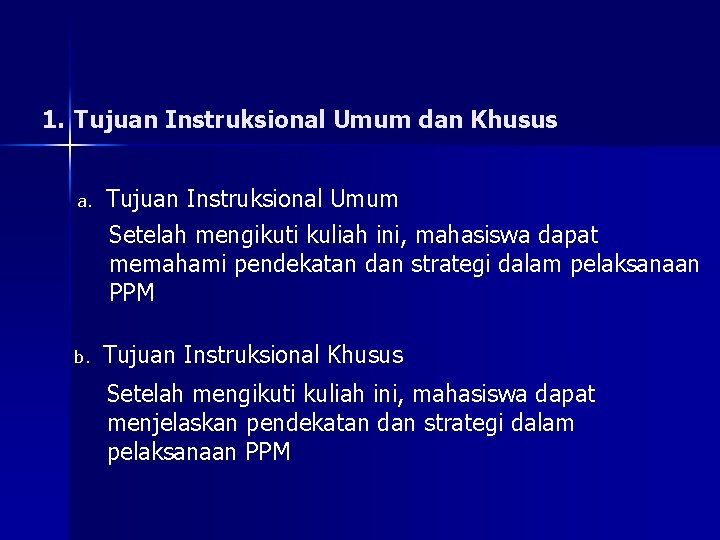 1. Tujuan Instruksional Umum dan Khusus

a. Tujuan Instruksional Umum

Setelah mengikuti kuliah ini, mahasiswa dapat memahami pendekatan dan strategi dalam pelaksanaan PPM

b. Tujuan Instruksional Khusus

Setelah mengikuti kuliah ini, mahasiswa dapat menjelaskan pendekatan dan strategi dalam pelaksanaan PPM